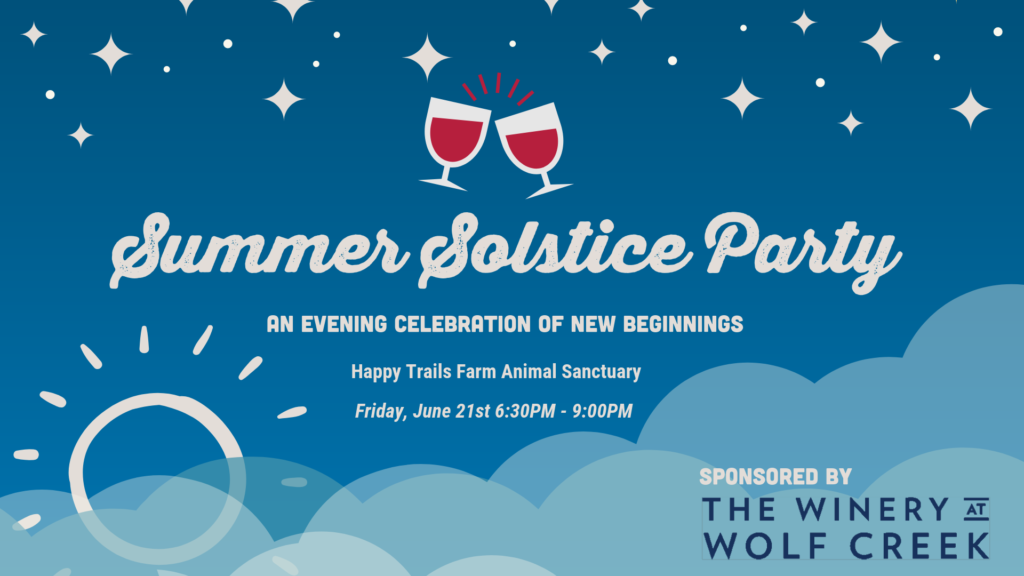 Summer Solstice Party

AN EVENING CELEBRATION OF NEW BEGINNINGS

Happy Trails Farm Animal Sanctuary

Friday, June 21st 6:30PM - 9:00PM

SPONSORED BY

THE WINERY AT WOLF CREEK